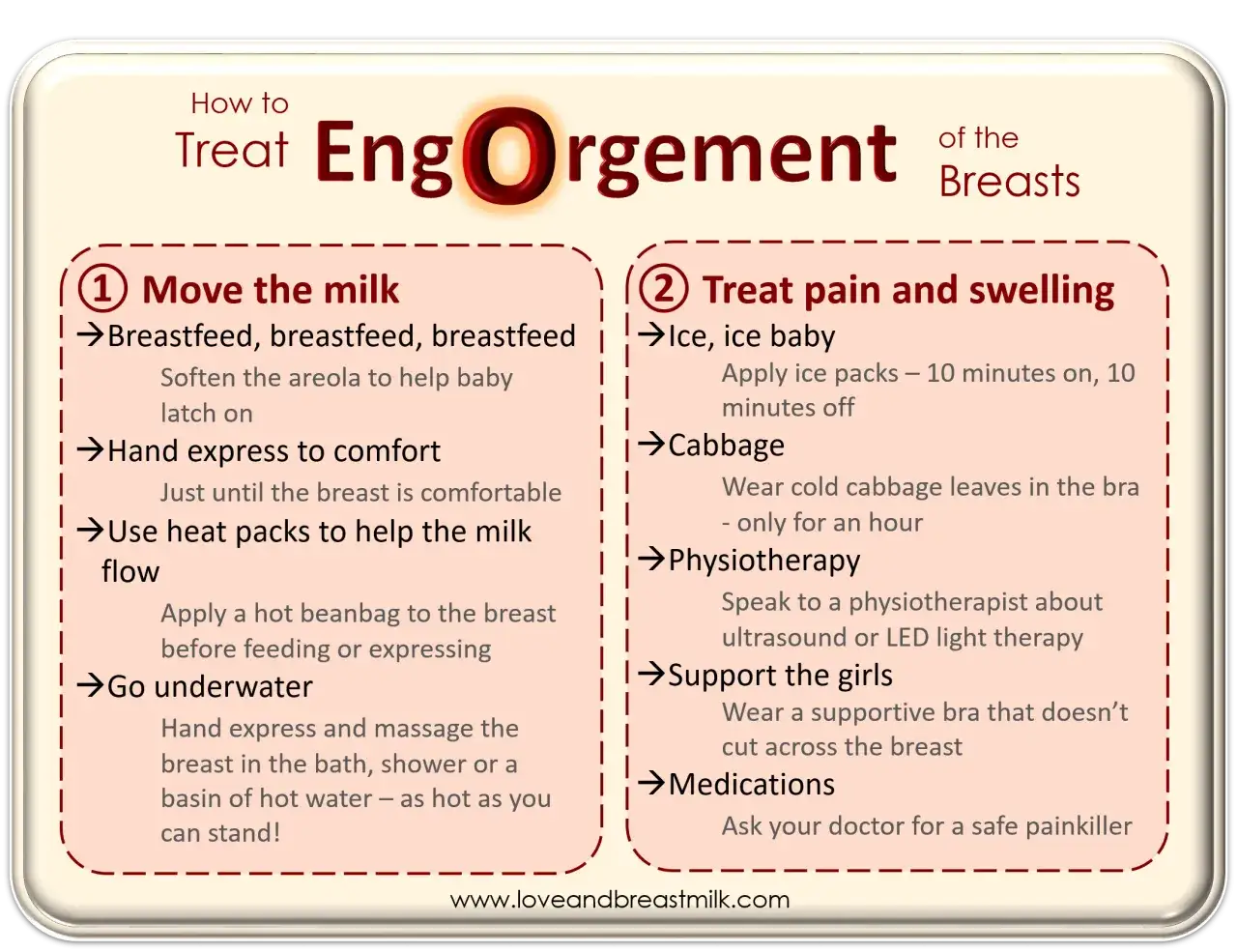 How to Treat EngOrgement of the Breasts

① Move the milk
→Breastfeed, breastfeed, breastfeed
Soften the areola to help baby latch on
→Hand express to comfort
Just until the breast is comfortable
→Use heat packs to help the milk flow
Apply a hot beanbag to the breast before feeding or expressing
→Go underwater
Hand express and massage the breast in the bath, shower or a basin of hot water – as hot as you can stand!

② Treat pain and swelling
→Ice, ice baby
Apply ice packs – 10 minutes on, 10 minutes off
→Cabbage
Wear cold cabbage leaves in the bra - only for an hour
→Physiotherapy
Speak to a physiotherapist about ultrasound or LED light therapy
→Support the girls
Wear a supportive bra that doesn't cut across the breast
→Medications
Ask your doctor for a safe painkiller

www.loveandbreastmilk.com